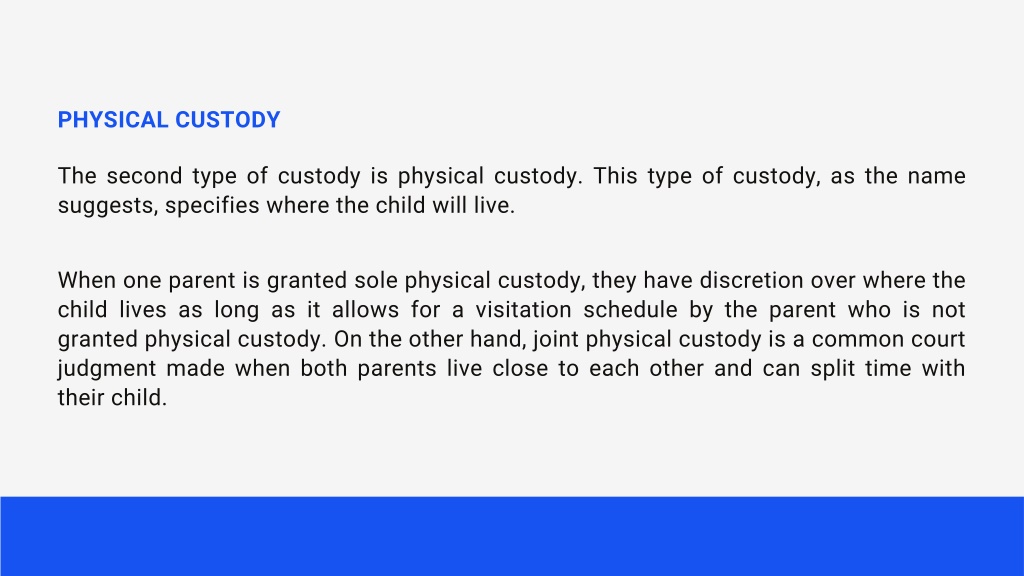 PHYSICAL CUSTODY

The second type of custody is physical custody. This type of custody, as the name suggests, specifies where the child will live.

When one parent is granted sole physical custody, they have discretion over where the child lives as long as it allows for a visitation schedule by the parent who is not granted physical custody. On the other hand, joint physical custody is a common court judgment made when both parents live close to each other and can split time with their child.